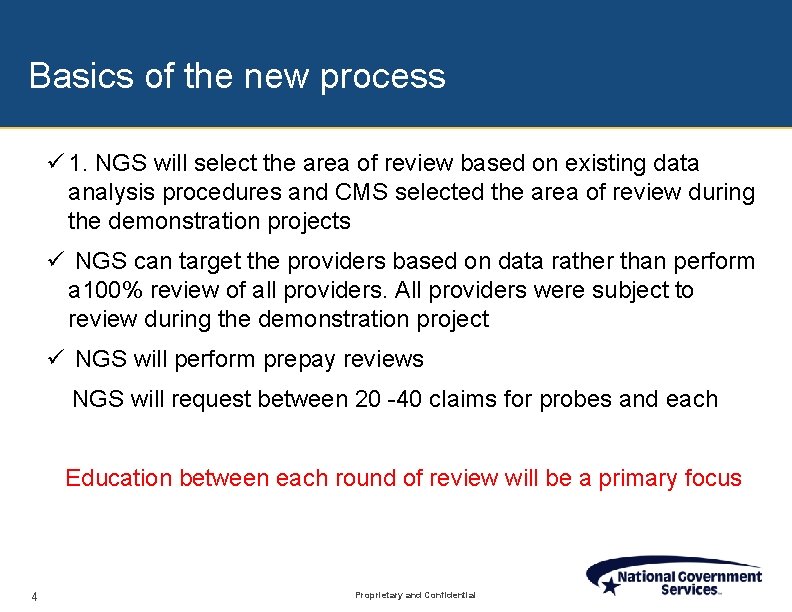 Basics of the new process

✓ 1. NGS will select the area of review based on existing data analysis procedures and CMS selected the area of review during the demonstration projects

✓ NGS can target the providers based on data rather than perform a100% review of all providers. All providers were subject to review during the demonstration project

✓ NGS will perform prepay reviews

NGS will request between 20 -40 claims for probes and each

Education between each round of review will be a primary focus

4

Proprietary and Confidential

National Government Services